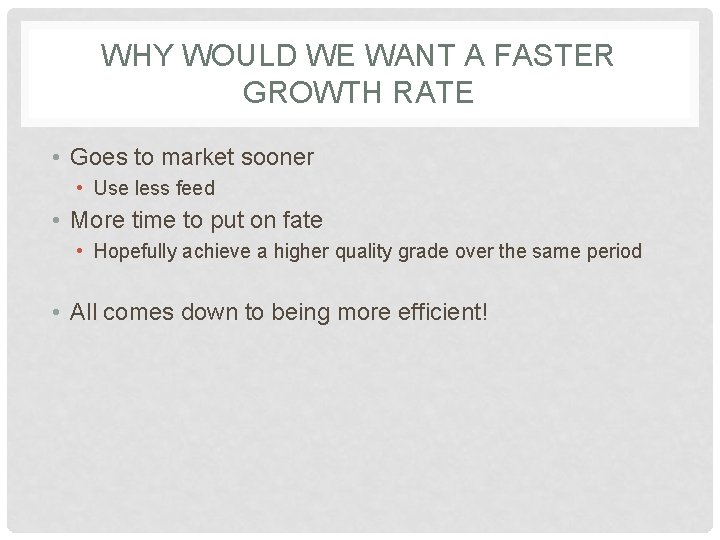 WHY WOULD WE WANT A FASTER GROWTH RATE

• Goes to market sooner
  • Use less feed
• More time to put on fate
  • Hopefully achieve a higher quality grade over the same period

• All comes down to being more efficient!